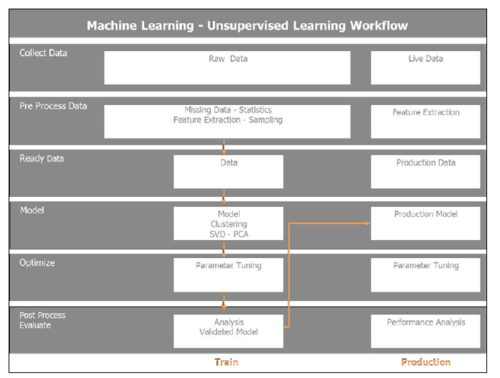 Machine Learning - Unsupervised Learning Workflow

Collect Data

Raw Data

Live Data

Pre Process Data

Missing Data - Statistics
Feature Extraction - Sampling

Feature Extraction

Ready Data

Data

Production Data

Model

Model
Clustering
SVD - PCA

Production Model

Optimize

Parameter Tuning

Parameter Tuning

Post Process
Evaluate

Analysis
Validated Model

Performance Analysis

Train

Production